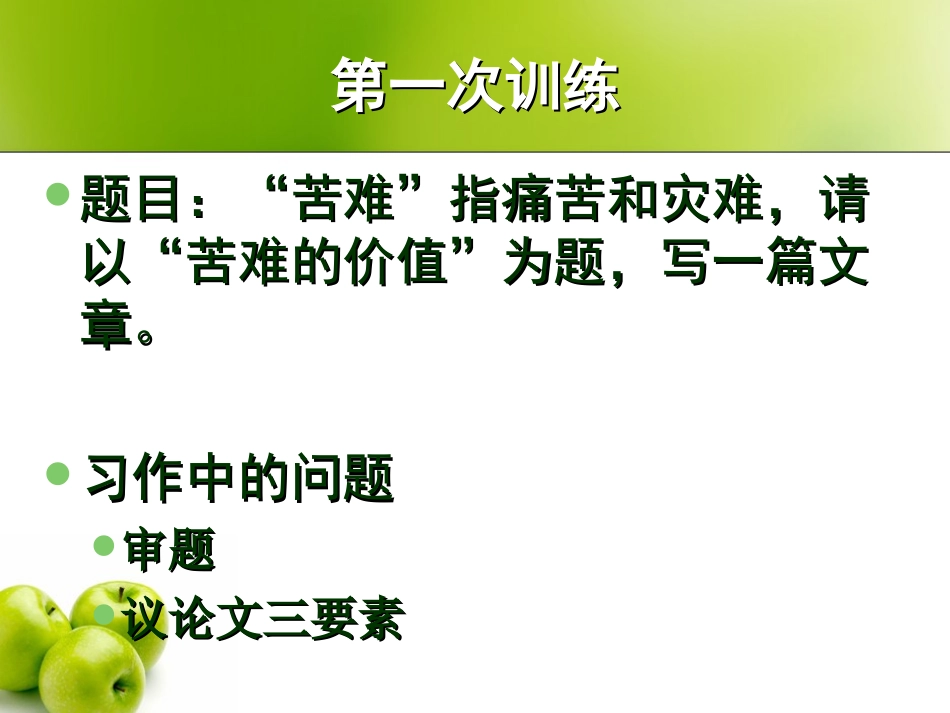 第一次训练

题目：“苦难”指痛苦和灾难，请以“苦难的价值”为题，写一篇文章。

习作中的问题

审题

议论文三要素